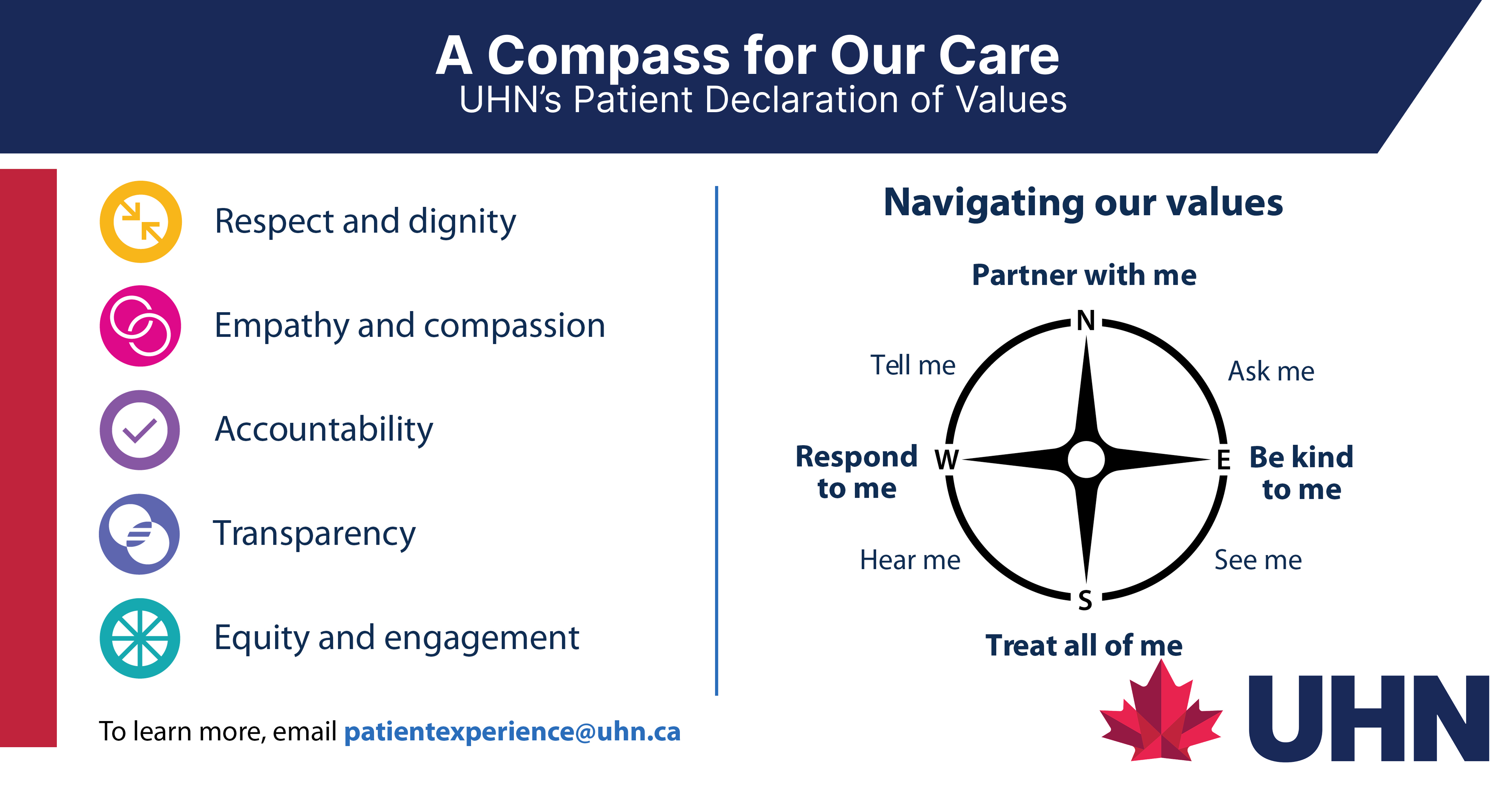 A Compass for Our Care
UHN's Patient Declaration of Values

Respect and dignity

Empathy and compassion

Accountability

Transparency

Equity and engagement

To learn more, email patientexperience@uhn.ca

Navigating our values

Partner with me

N

Tell me

Ask me

Respond to me

W

E

Be kind to me

Hear me

See me

S

Treat all of me

UHN